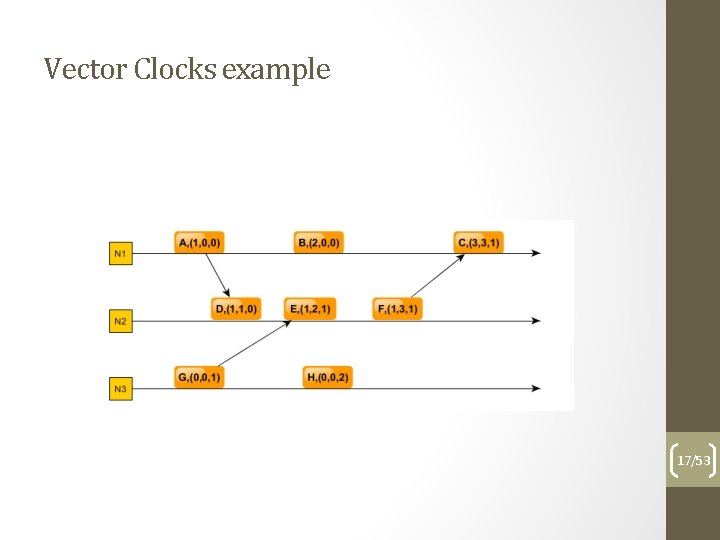 Vector Clocks example

N1
A,(1,0,0)
B,(2,0,0)
C,(3,3,1)

N2
D,(1,1,0)
E,(1,2,1)
F,(1,3,1)

N3
G,(0,0,1)
H,(0,0,2)

17/53